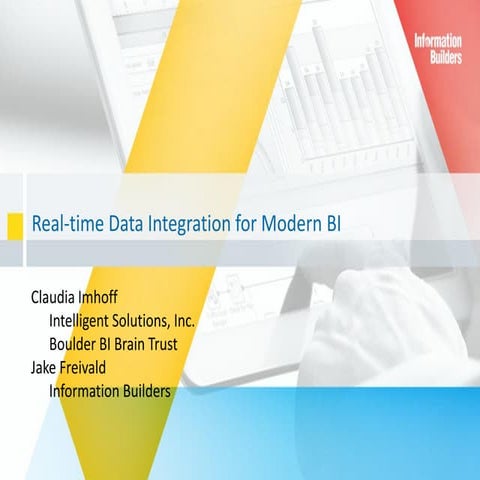 Information Builders

Real-time Data Integration for Modern BI

Claudia Imhoff
Intelligent Solutions, Inc.
Boulder BI Brain Trust
Jake Freivald
Information Builders